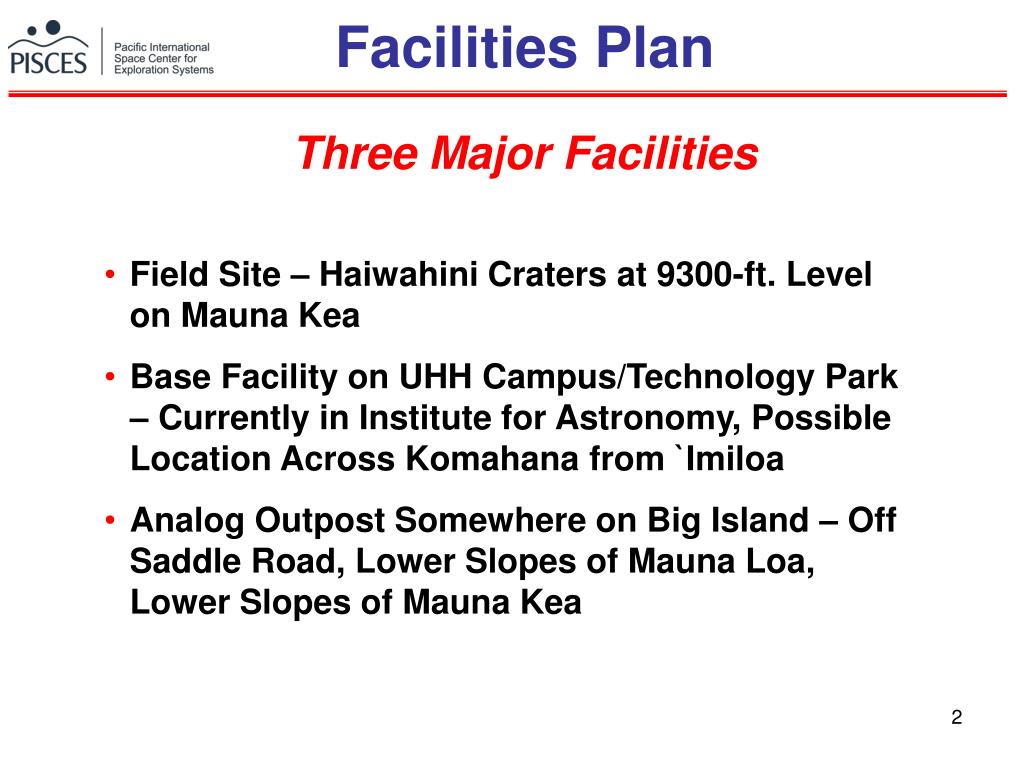 PISCES Pacific International Space Center for Exploration Systems

Facilities Plan

Three Major Facilities

• Field Site – Haiwahini Craters at 9300-ft. Level on Mauna Kea

• Base Facility on UHH Campus/Technology Park – Currently in Institute for Astronomy, Possible Location Across Komahana from `Imiloa

• Analog Outpost Somewhere on Big Island – Off Saddle Road, Lower Slopes of Mauna Loa, Lower Slopes of Mauna Kea

2